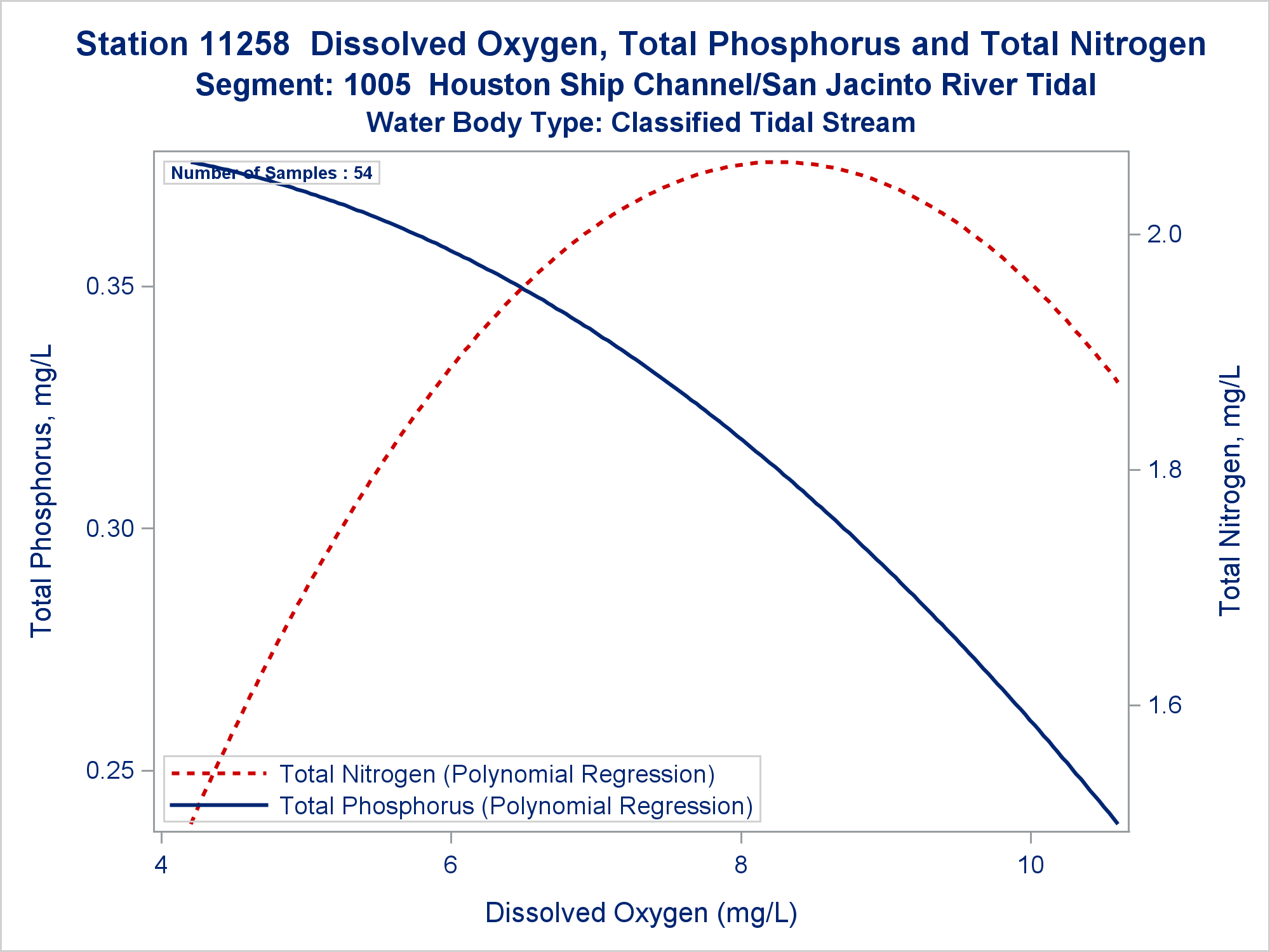 Station 11258 Dissolved Oxygen, Total Phosphorus and Total Nitrogen
Segment: 1005 Houston Ship Channel/San Jacinto River Tidal
Water Body Type: Classified Tidal Stream

Number of Samples : 54

Total Phosphorus, mg/L

0.35
0.30
0.25

Total Nitrogen, mg/L

2.0
1.8
1.6

Total Nitrogen (Polynomial Regression)
Total Phosphorus (Polynomial Regression)

4
6
8
10

Dissolved Oxygen (mg/L)